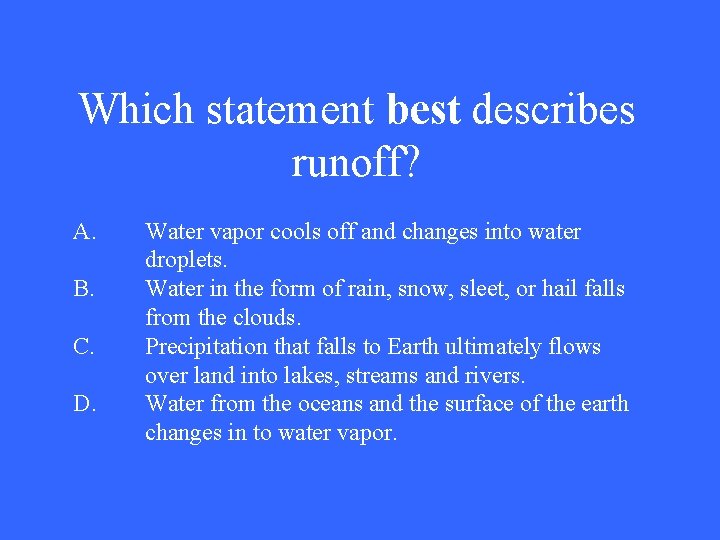 Which statement best describes runoff?

A. Water vapor cools off and changes into water droplets.

B. Water in the form of rain, snow, sleet, or hail falls from the clouds.

C. Precipitation that falls to Earth ultimately flows over land into lakes, streams and rivers.

D. Water from the oceans and the surface of the earth changes in to water vapor.